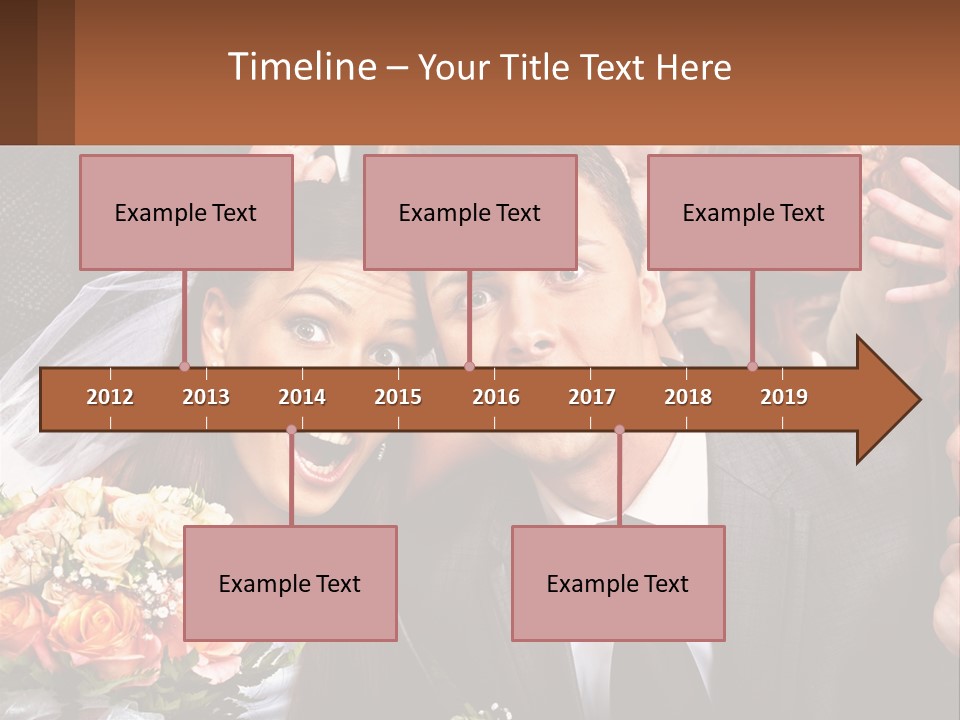 Timeline – Your Title Text Here

Example Text

Example Text

Example Text

2012 2013 2014 2015 2016 2017 2018 2019

Example Text

Example Text